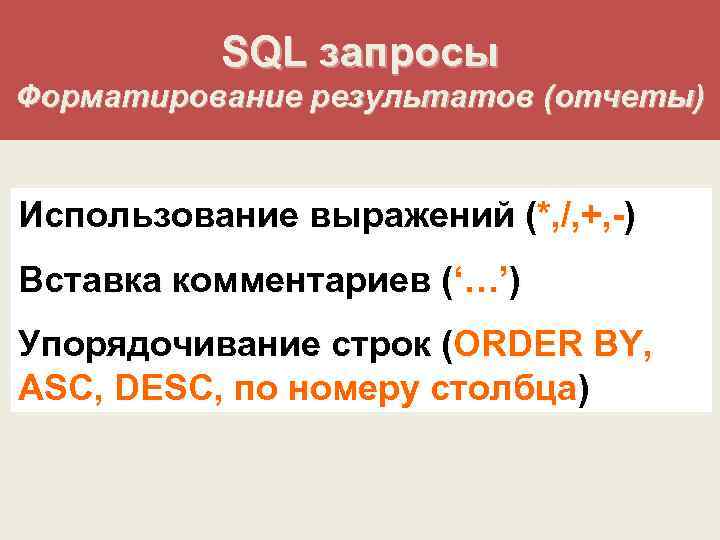 SQL запросы
Форматирование результатов (отчеты)

Использование выражений (*,/,+,-)

Вставка комментариев ('…')

Упорядочивание строк (ORDER BY, ASC, DESC, по номеру столбца)